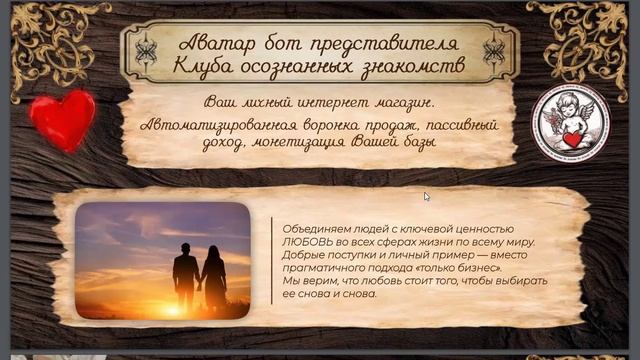 Аватар бот представителя
Клуба осознанных знакомств

Ваш личный интернет магазин.

Автоматизированная воронка продаж, пассивный доход, монетизация Вашей базы

Объединяем людей с ключевой ценностью ЛЮБОВЬ во всех сферах жизни по всему миру. Добрые поступки и личный пример — вместо прагматичного подхода «только бизнес».
Мы верим, что любовь стоит того, чтобы выбирать ее снова и снова.